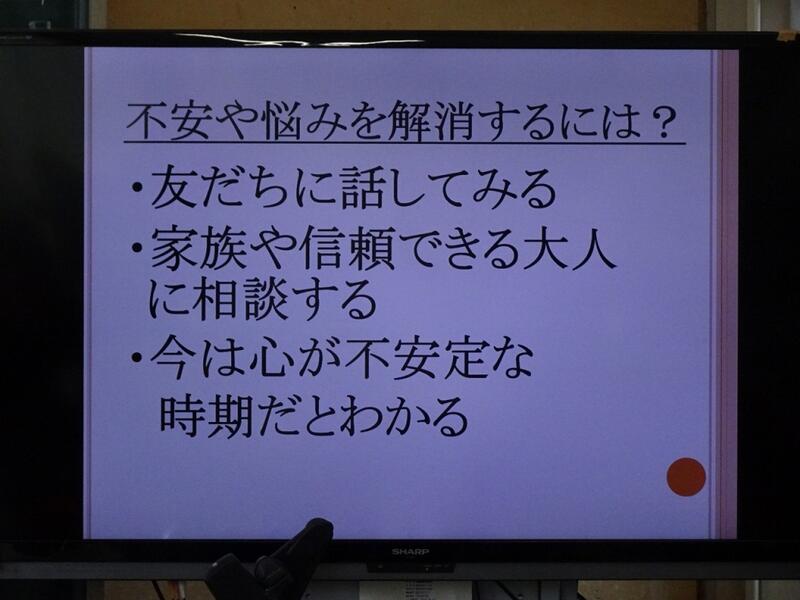 不安や悩みを解消するには？

・友だちに話してみる

・家族や信頼できる大人に相談する

・今は心が不安定な時期だとわかる

SHARP